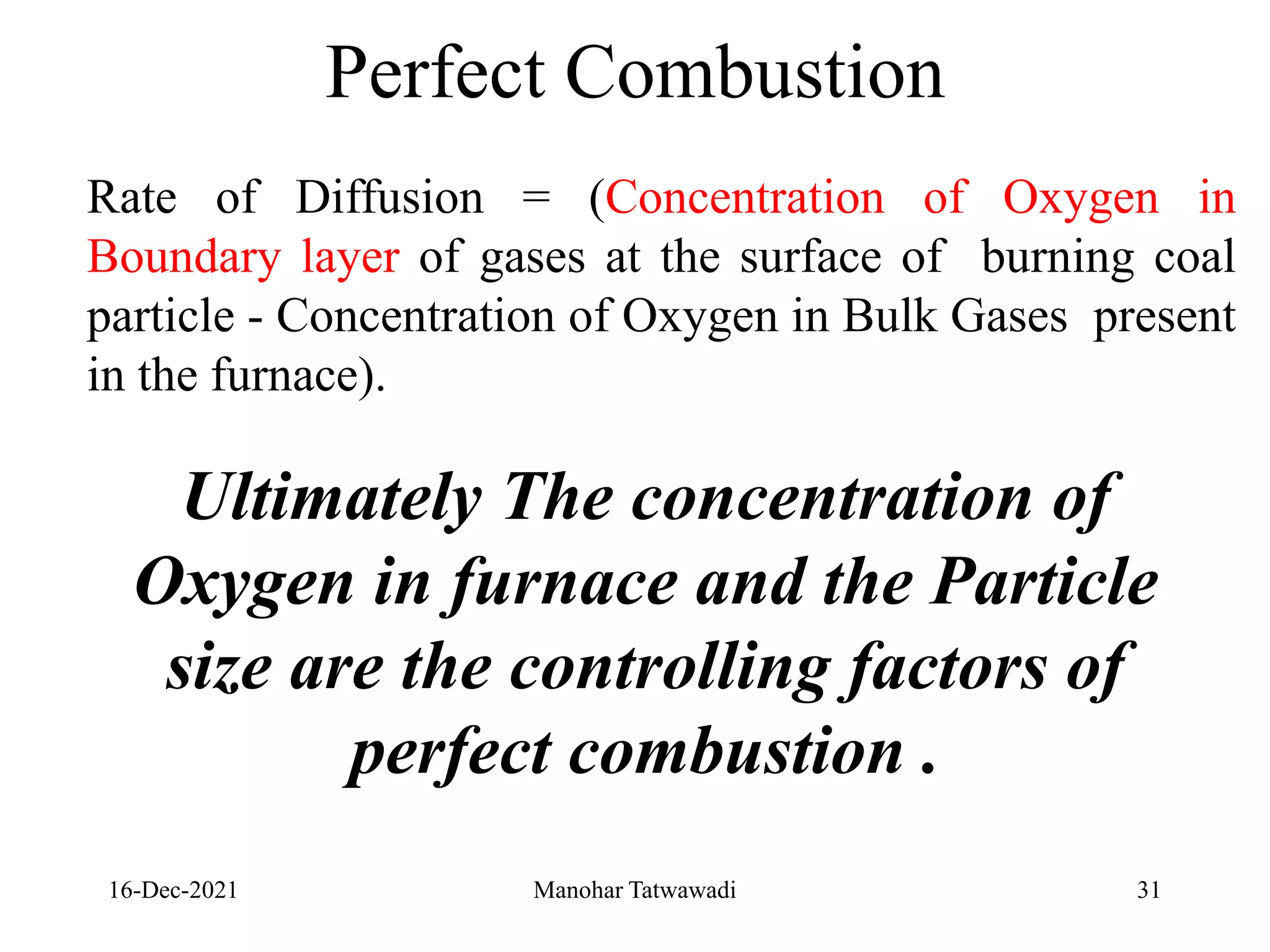 Perfect Combustion

Rate of Diffusion = (Concentration of Oxygen in Boundary layer of gases at the surface of burning coal particle - Concentration of Oxygen in Bulk Gases present in the furnace).

Ultimately The concentration of Oxygen in furnace and the Particle size are the controlling factors of perfect combustion .

16-Dec-2021 Manohar Tatwawadi 31